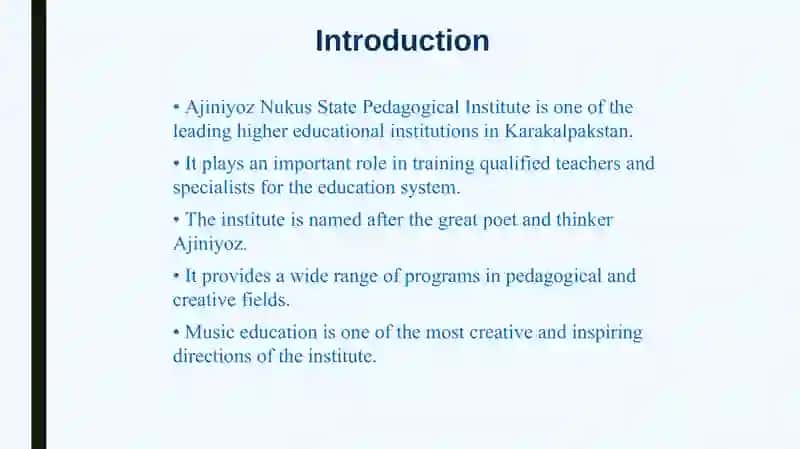 Introduction

• Ajiniyoz Nukus State Pedagogical Institute is one of the leading higher educational institutions in Karakalpakstan.

• It plays an important role in training qualified teachers and specialists for the education system.

• The institute is named after the great poet and thinker Ajiniyoz.

• It provides a wide range of programs in pedagogical and creative fields.

• Music education is one of the most creative and inspiring directions of the institute.